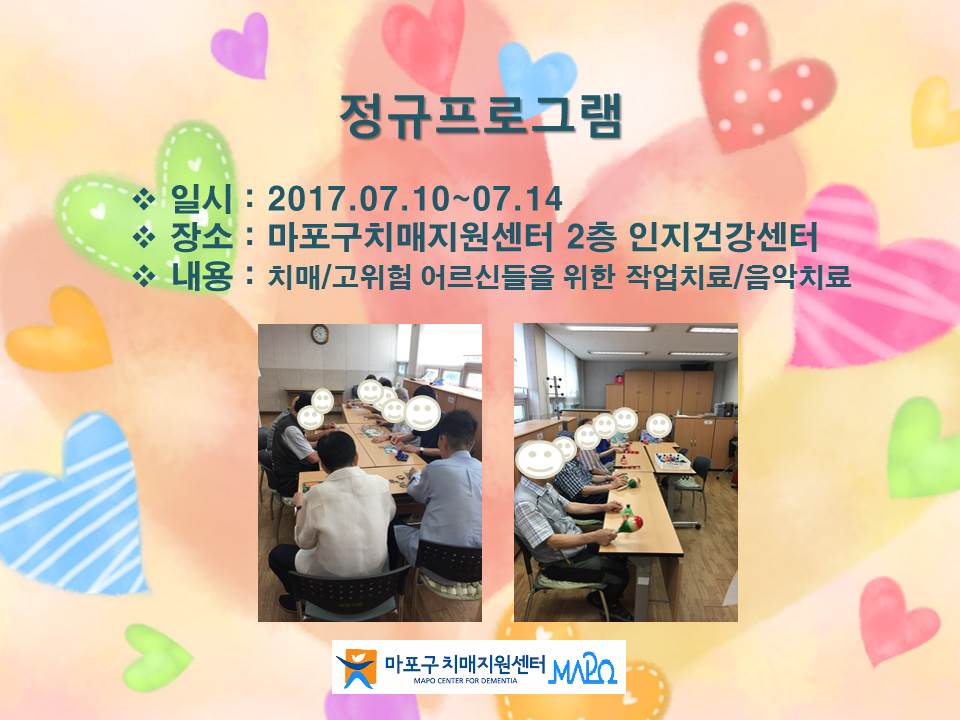 정규프로그램

❖ 일시 : 2017.07.10~07.14
❖ 장소 : 마포구치매지원센터 2층 인지건강센터
❖ 내용 : 치매/고위험 어르신들을 위한 작업치료/음악치료

마포구 치매지원센터
MAPO CENTER FOR DEMENTIA
MAPO